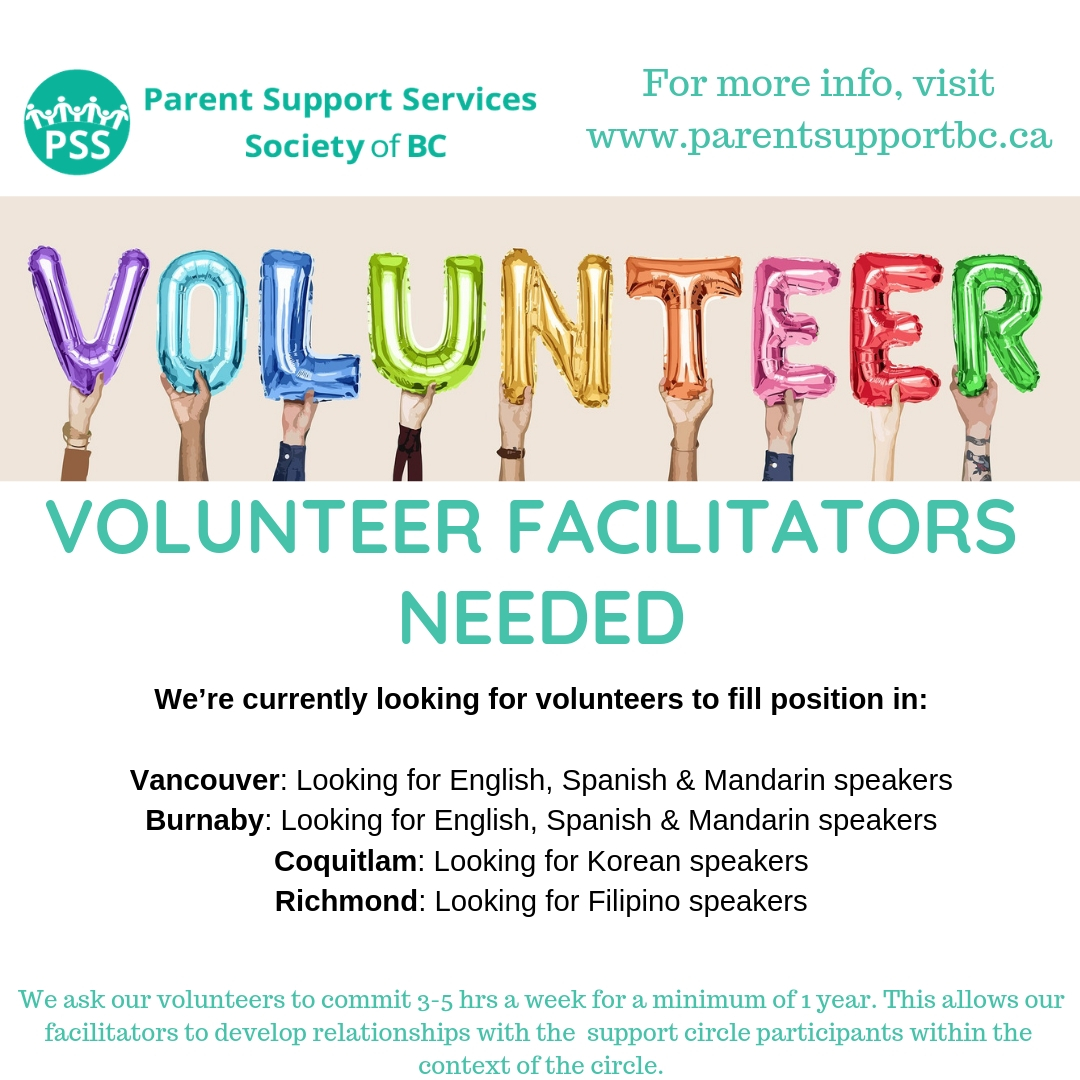 PSS

Parent Support Services Society of BC

For more info, visit www.parentsupportbc.ca

VOLUNTEER

VOLUNTEER FACILITATORS NEEDED

We're currently looking for volunteers to fill position in:

Vancouver: Looking for English, Spanish & Mandarin speakers
Burnaby: Looking for English, Spanish & Mandarin speakers
Coquitlam: Looking for Korean speakers
Richmond: Looking for Filipino speakers

We ask our volunteers to commit 3-5 hrs a week for a minimum of 1 year. This allows our facilitators to develop relationships with the support circle participants within the context of the circle.